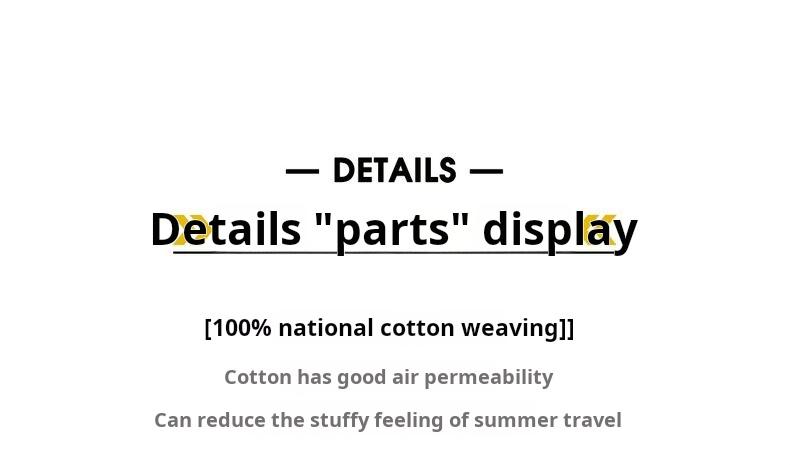 — DETAILS —

Details "parts" display

[100% national cotton weaving]]

Cotton has good air permeability

Can reduce the stuffy feeling of summer travel